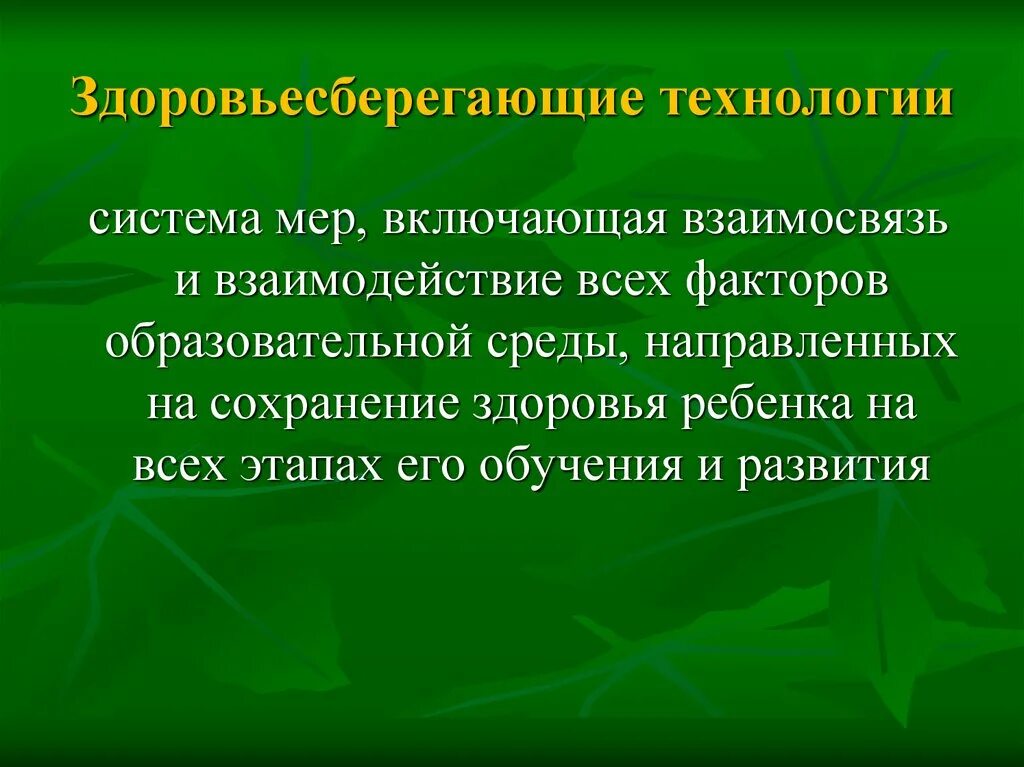 Здоровьесберегающие технологии

система мер, включающая взаимосвязь и взаимодействие всех факторов образовательной среды, направленных на сохранение здоровья ребенка на всех этапах его обучения и развития